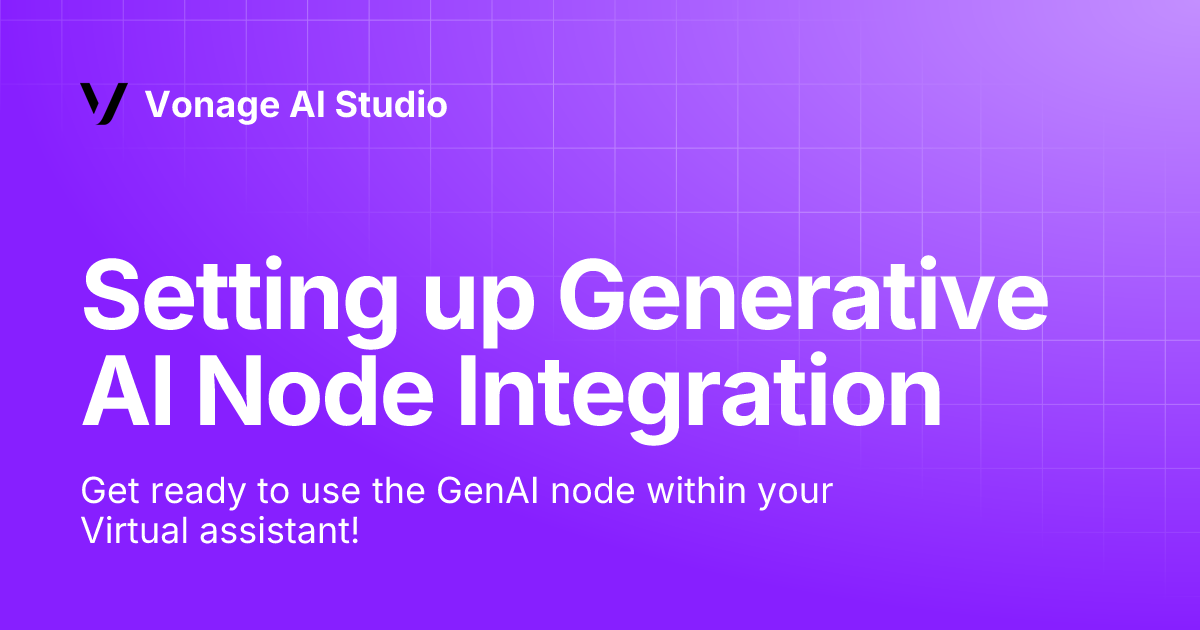 Vonage AI Studio

Setting up Generative AI Node Integration

Get ready to use the GenAI node within your Virtual assistant!